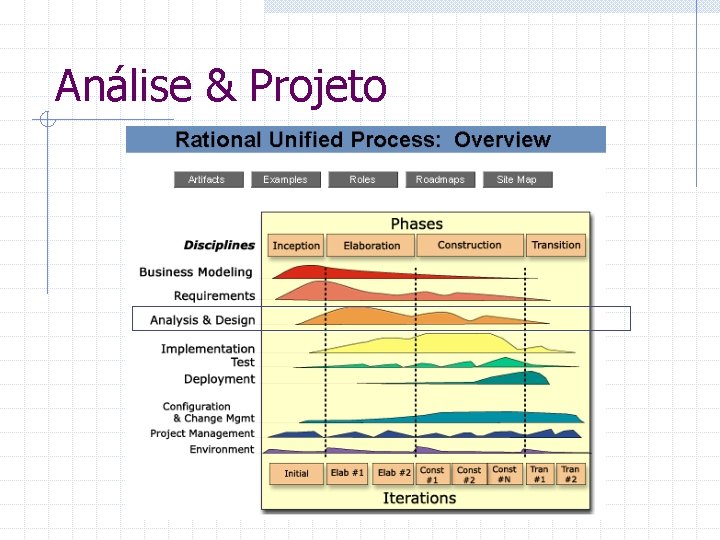 Análise & Projeto

Rational Unified Process: Overview

Artifacts Examples Roles Roadmaps Site Map

Phases

Disciplines

Inception Elaboration Construction Transition

Business Modeling

Requirements

Analysis & Design

Implementation

Test

Deployment

Configuration & Change Mgmt

Project Management

Environment

Initial Elab #1 Elab #2 Const #1 Const #2 Const #N Tran #1 Tran #2

Iterations